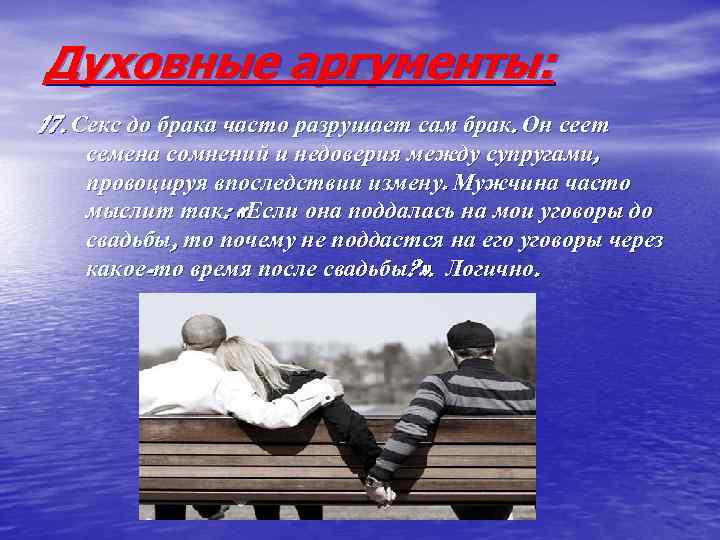 Духовные аргументы:

17. Секс до брака часто разрушает сам брак. Он сеет семена сомнений и недоверия между супругами, провоцируя впоследствии измену. Мужчина часто мыслит так: «Если она поддалась на мои уговоры до свадьбы, то почему не поддастся на его уговоры через какое-то время после свадьбы?». Логично.